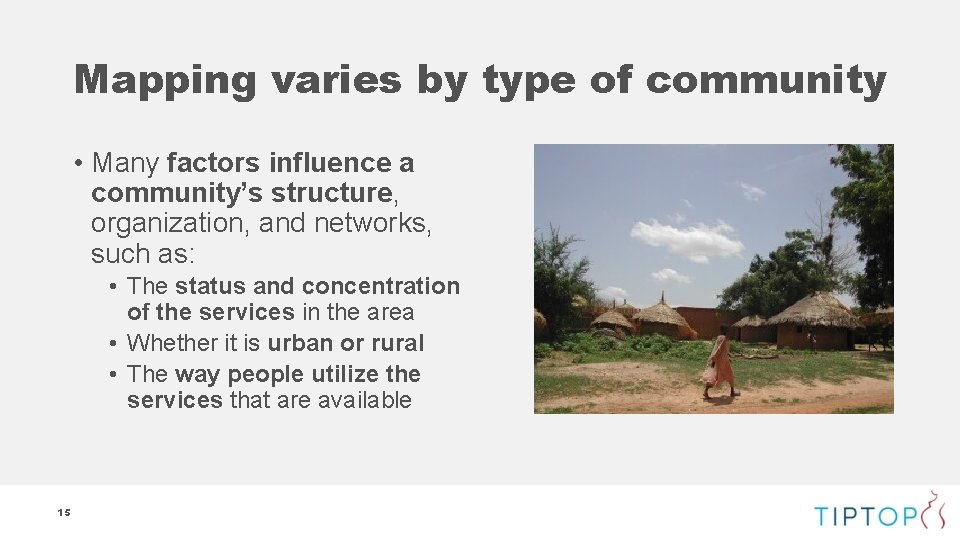 Mapping varies by type of community

• Many factors influence a community's structure, organization, and networks, such as:
  • The status and concentration of the services in the area
  • Whether it is urban or rural
  • The way people utilize the services that are available

15

TIPTOP